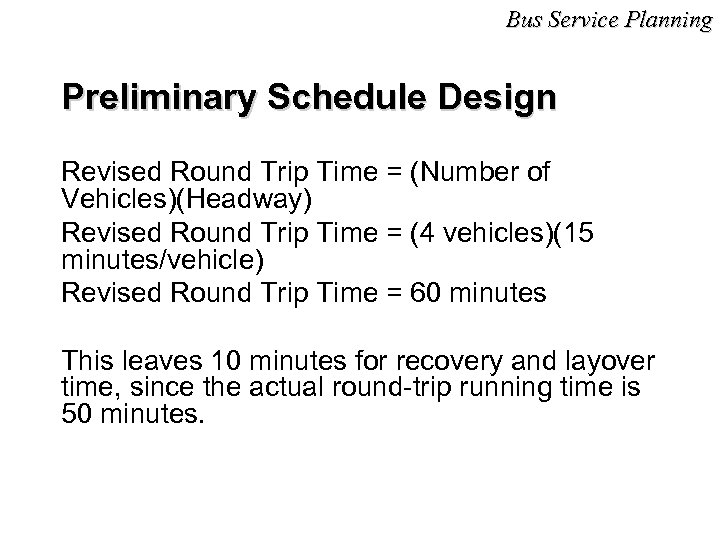 Bus Service Planning

Preliminary Schedule Design

Revised Round Trip Time = (Number of Vehicles)(Headway)

Revised Round Trip Time = (4 vehicles)(15 minutes/vehicle)

Revised Round Trip Time = 60 minutes

This leaves 10 minutes for recovery and layover time, since the actual round-trip running time is 50 minutes.